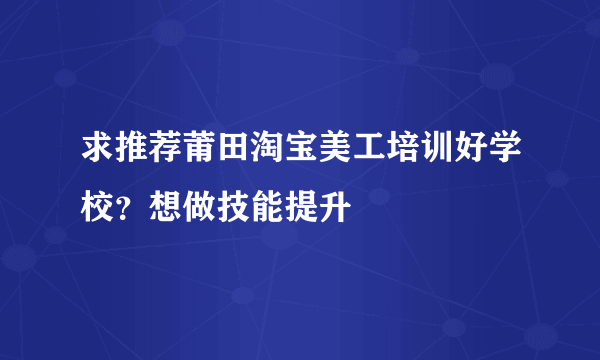 求推荐莆田淘宝美工培训好学校？想做技能提升